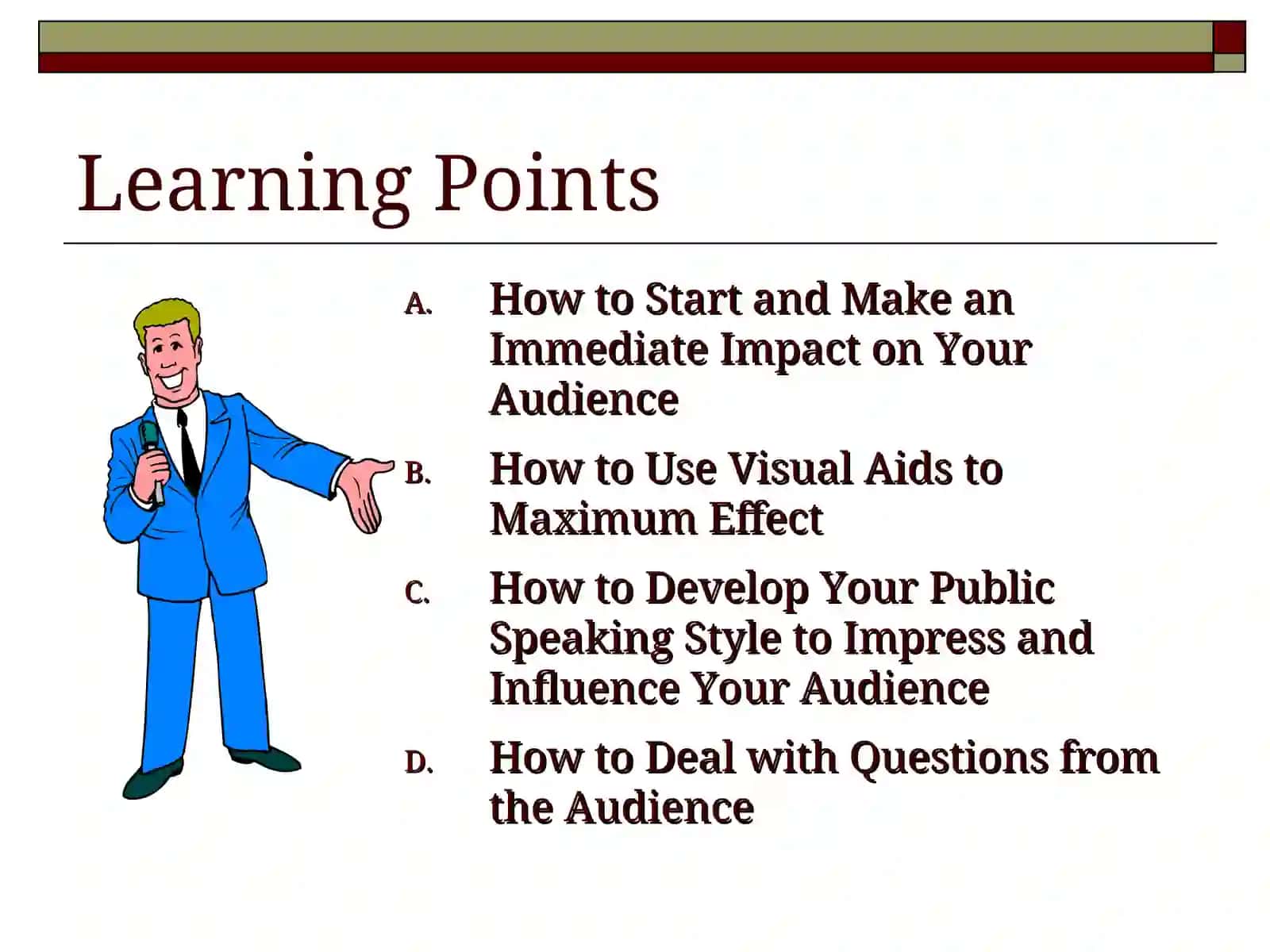 Learning Points

A. How to Start and Make an Immediate Impact on Your Audience

B. How to Use Visual Aids to Maximum Effect

C. How to Develop Your Public Speaking Style to Impress and Influence Your Audience

D. How to Deal with Questions from the Audience